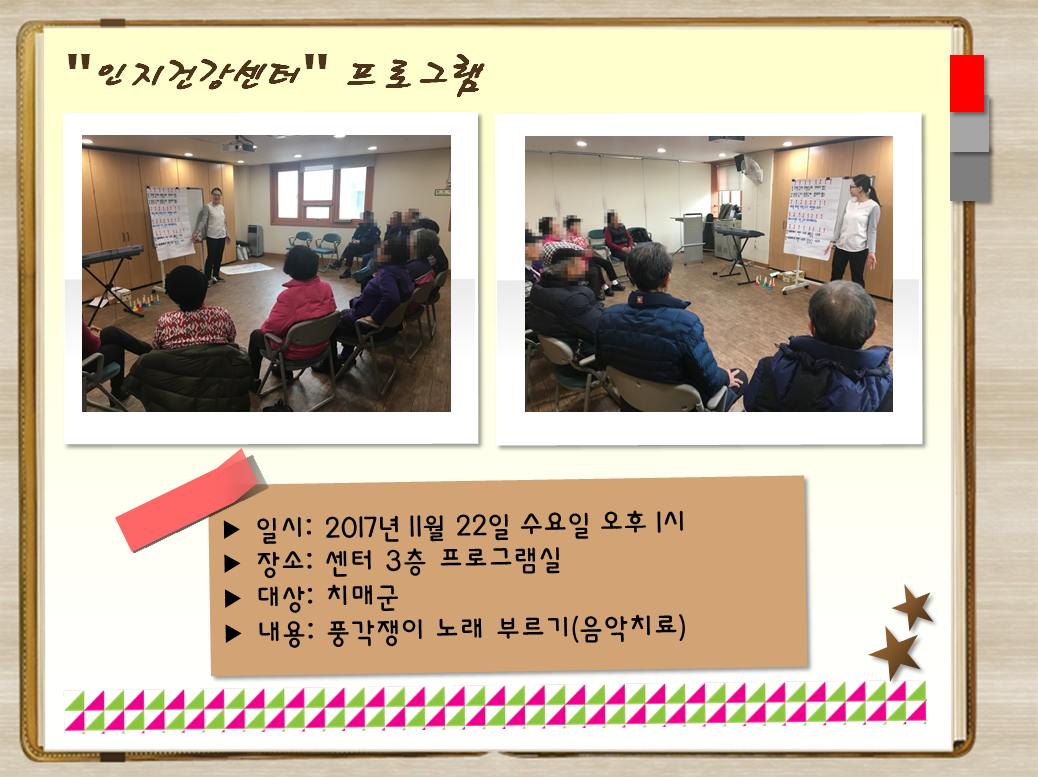 "인지건강센터" 프로그램

▶ 일시: 2017년 11월 22일 수요일 오후 1시
▶ 장소: 센터 3층 프로그램실
▶ 대상: 치매군
▶ 내용: 풍각쟁이 노래 부르기(음악치료)